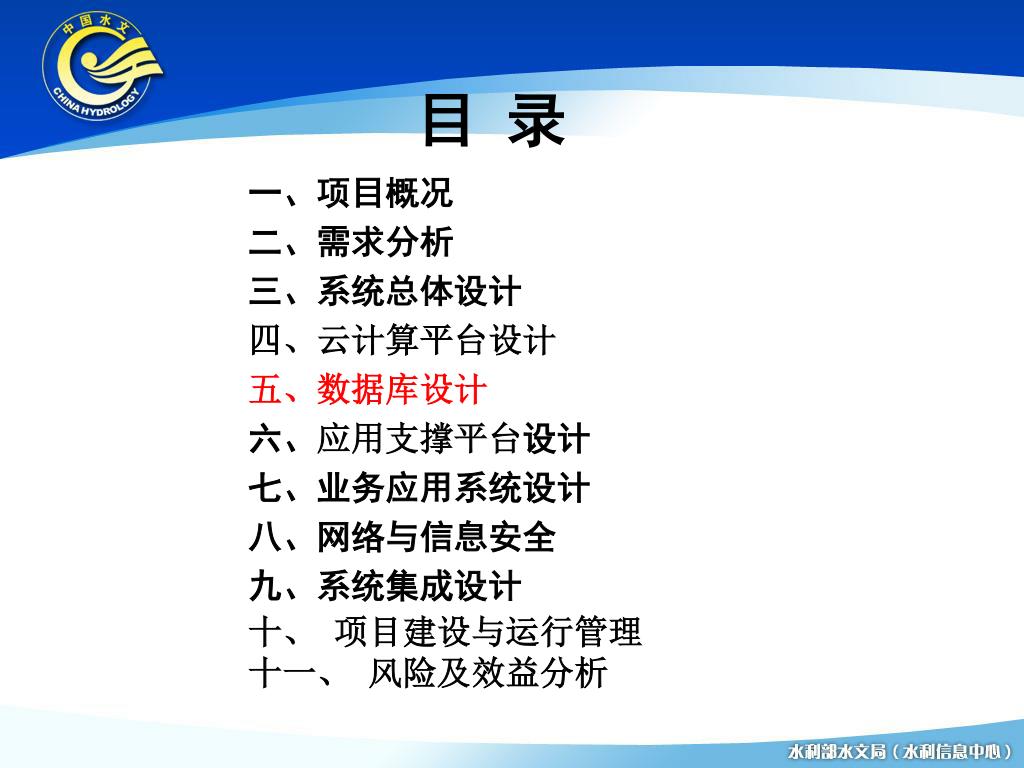 中国水文
CHINA HYDROLOGY

目 录

一、项目概况
二、需求分析
三、系统总体设计
四、云计算平台设计
五、数据库设计
六、应用支撑平台设计
七、业务应用系统设计
八、网络与信息安全
九、系统集成设计
十、 项目建设与运行管理
十一、 风险及效益分析

水利部水文局（水利信息中心）